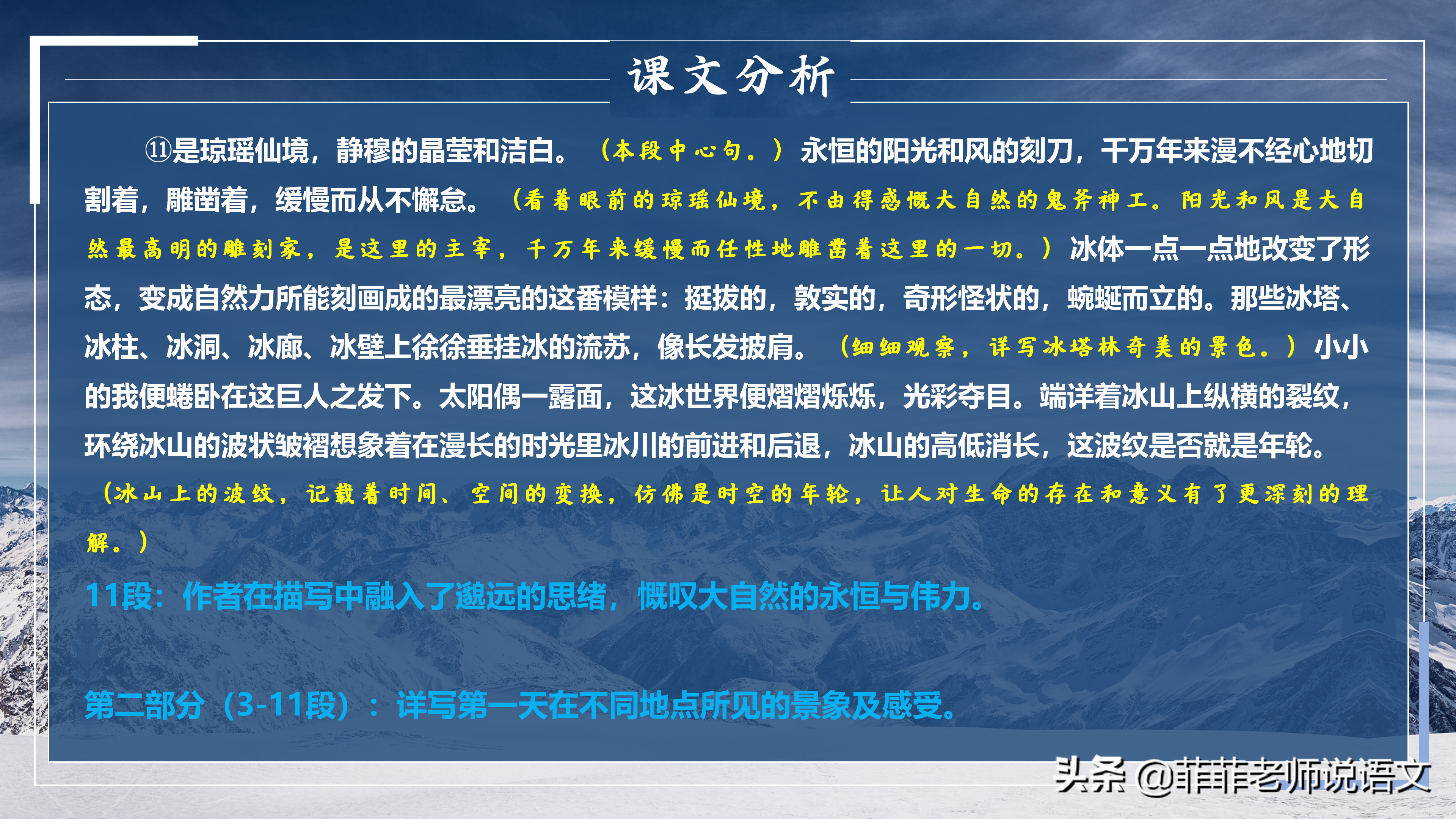 课文分析

⑪是琼瑶仙境，静穆的晶莹和洁白。（本段中心句。）永恒的阳光和风的刻刀，千万年来漫不经心地切割着，雕凿着，缓慢而从不懈怠。（看着眼前的琼瑶仙境，不由得感慨大自然的鬼斧神工。阳光和风是大自然最高明的雕刻家，是这里的主宰，千万年来缓慢而任性地雕凿着这里的一切。）冰体一点一点地改变了形态，变成自然力所能刻画成的最漂亮的这番模样：挺拔的，敦实的，奇形怪状的，蜿蜒而立的。那些冰塔、冰柱、冰洞、冰廊、冰壁上徐徐垂挂冰的流苏，像长发披肩。（细细观察，详写冰塔林奇美的景色。）小小的我便蜷卧在这巨人之发下。太阳偶一露面，这冰世界便熠熠烁烁，光彩夺目。端详着冰山上纵横的裂纹，环绕冰山的波状皱褶想象着在漫长的时光里冰川的前进和后退，冰山的高低消长，这波纹是否就是年轮。（冰山上的波纹，记载着时间、空间的变换，仿佛是时空的年轮，让人对生命的存在和意义有了更深刻的理解。）

11段：作者在描写中融入了邈远的思绪，慨叹大自然的永恒与伟力。

第二部分（3-11段）：详写第一天在不同地点所见的景象及感受。

头条 @菲菲老师说语文